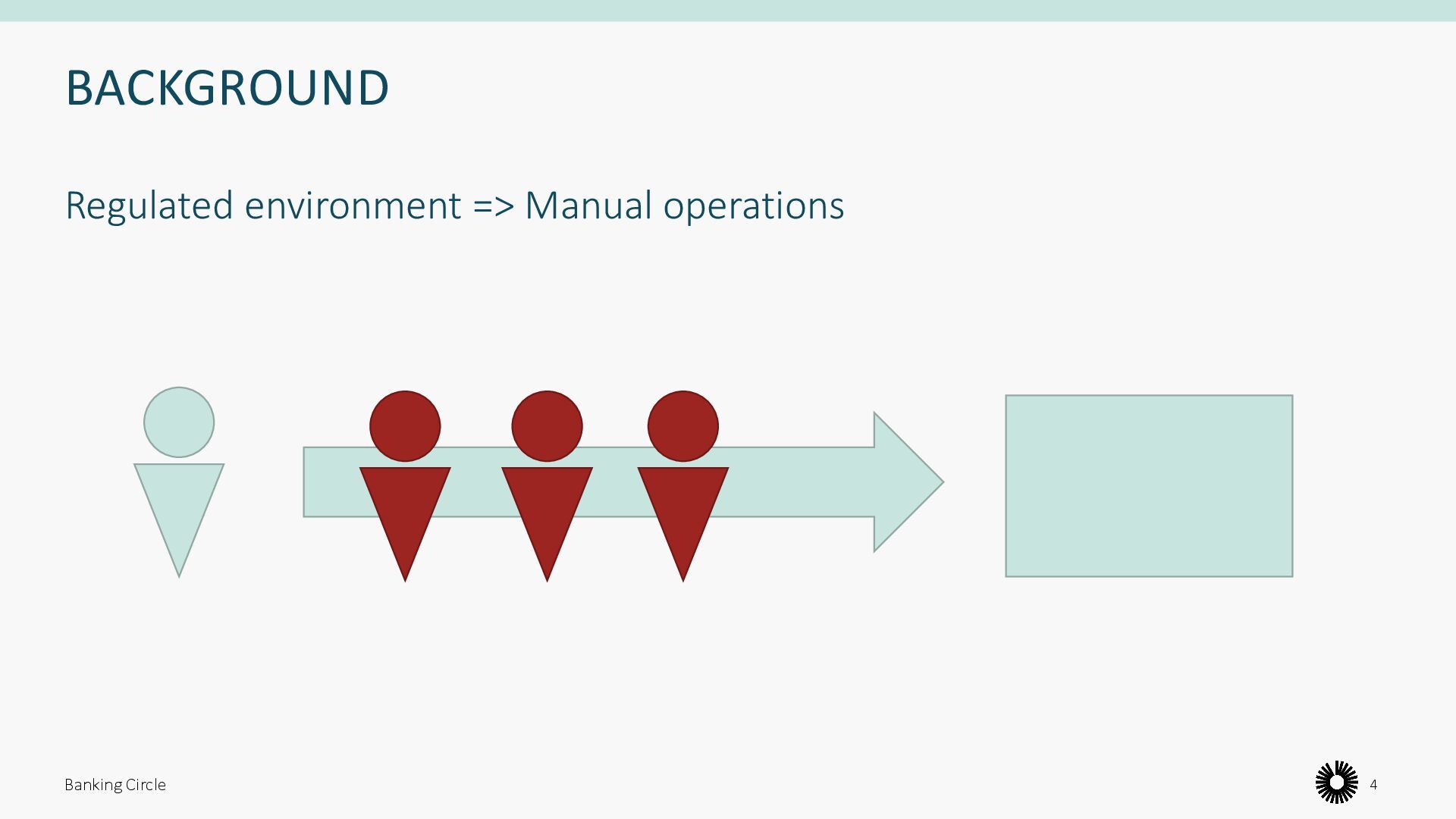 BACKGROUND

Regulated environment => Manual operations

Banking Circle

4